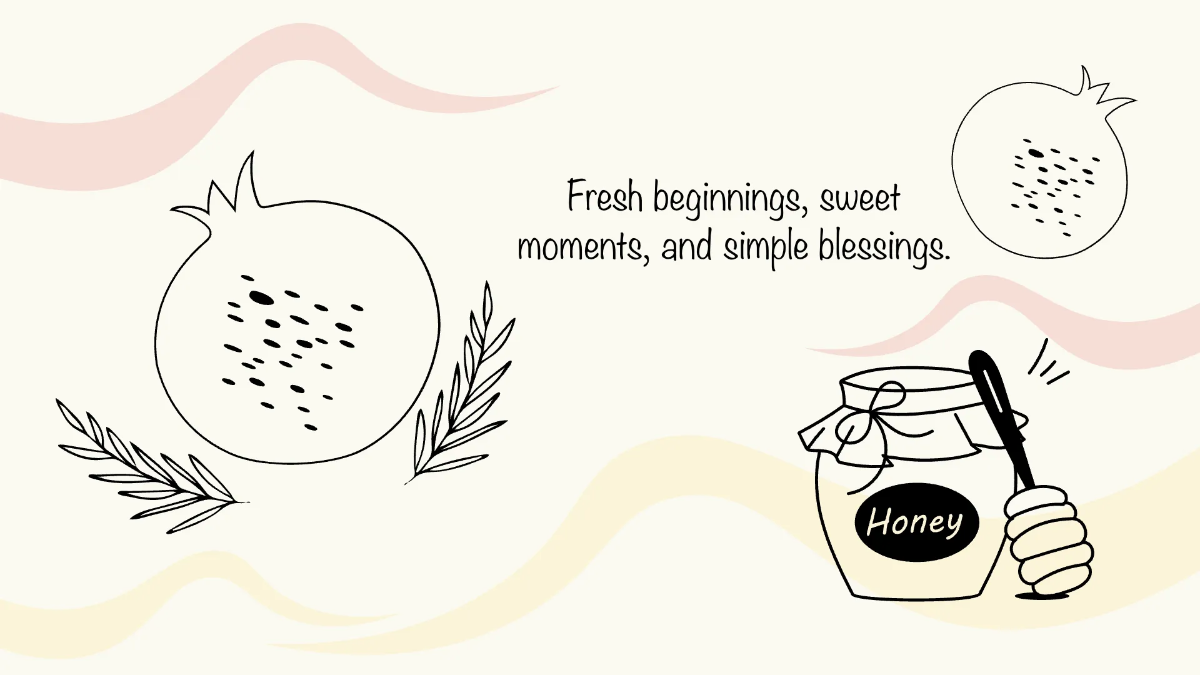 Fresh beginnings, sweet moments, and simple blessings.

Honey